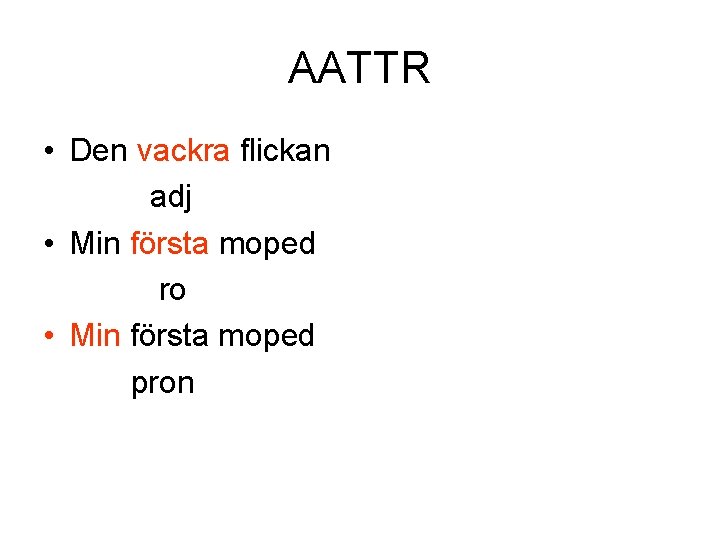 AATTR

• Den vackra flickan

adj

• Min första moped

ro

• Min första moped

pron